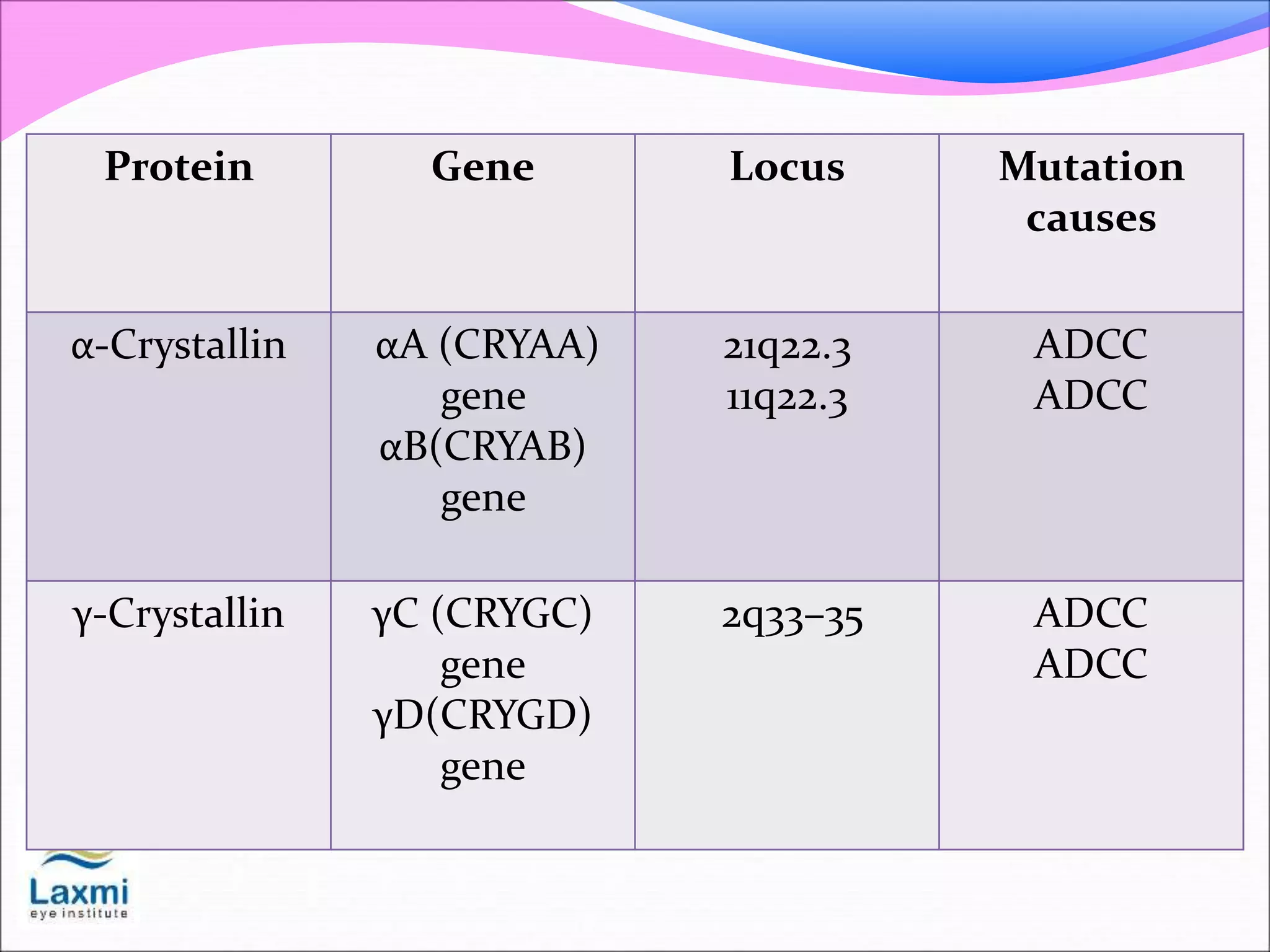 | Protein | Gene | Locus | Mutation causes |
|---|---|---|---|
| α-Crystallin | αA (CRYAA) gene αB(CRYAB) gene | 21q22.3 11q22.3 | ADCC ADCC |
| γ-Crystallin | γC (CRYGC) gene γD(CRYGD) gene | 2q33–35 | ADCC ADCC |

Laxmi
eye institute